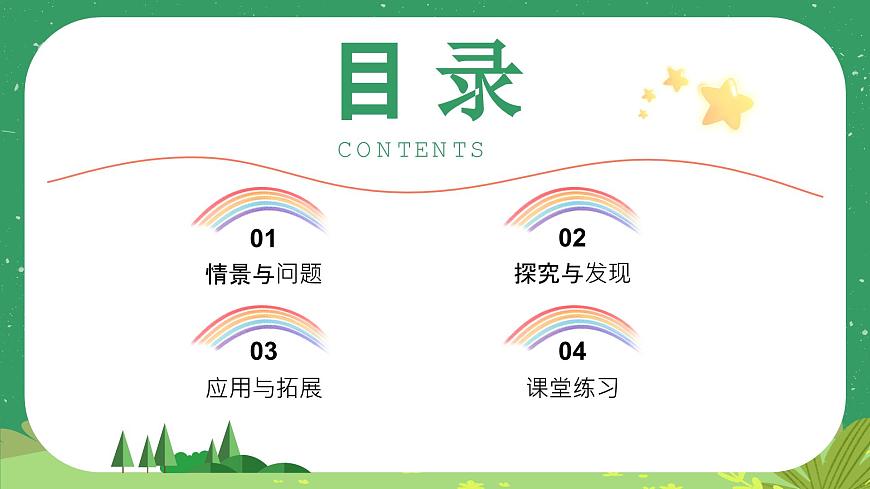 目录

CONTENTS

01
情景与问题

02
探究与发现

03
应用与拓展

04
课堂练习